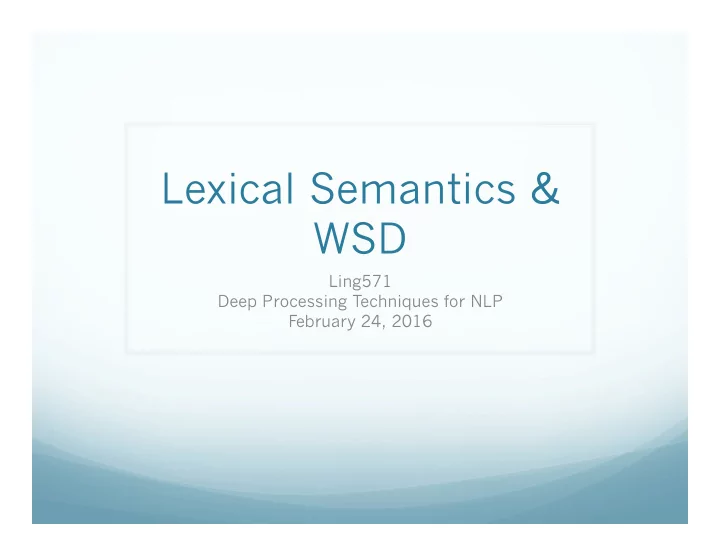 Lexical Semantics & WSD

Ling571
Deep Processing Techniques for NLP
February 24, 2016